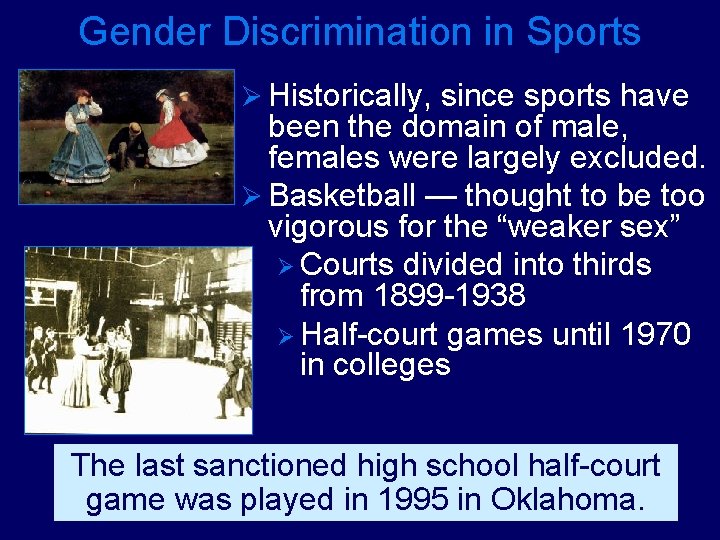 Gender Discrimination in Sports

➢ Historically, since sports have been the domain of male, females were largely excluded.

➢ Basketball — thought to be too vigorous for the “weaker sex”

➢ Courts divided into thirds from 1899-1938

➢ Half-court games until 1970 in colleges

The last sanctioned high school half-court game was played in 1995 in Oklahoma.